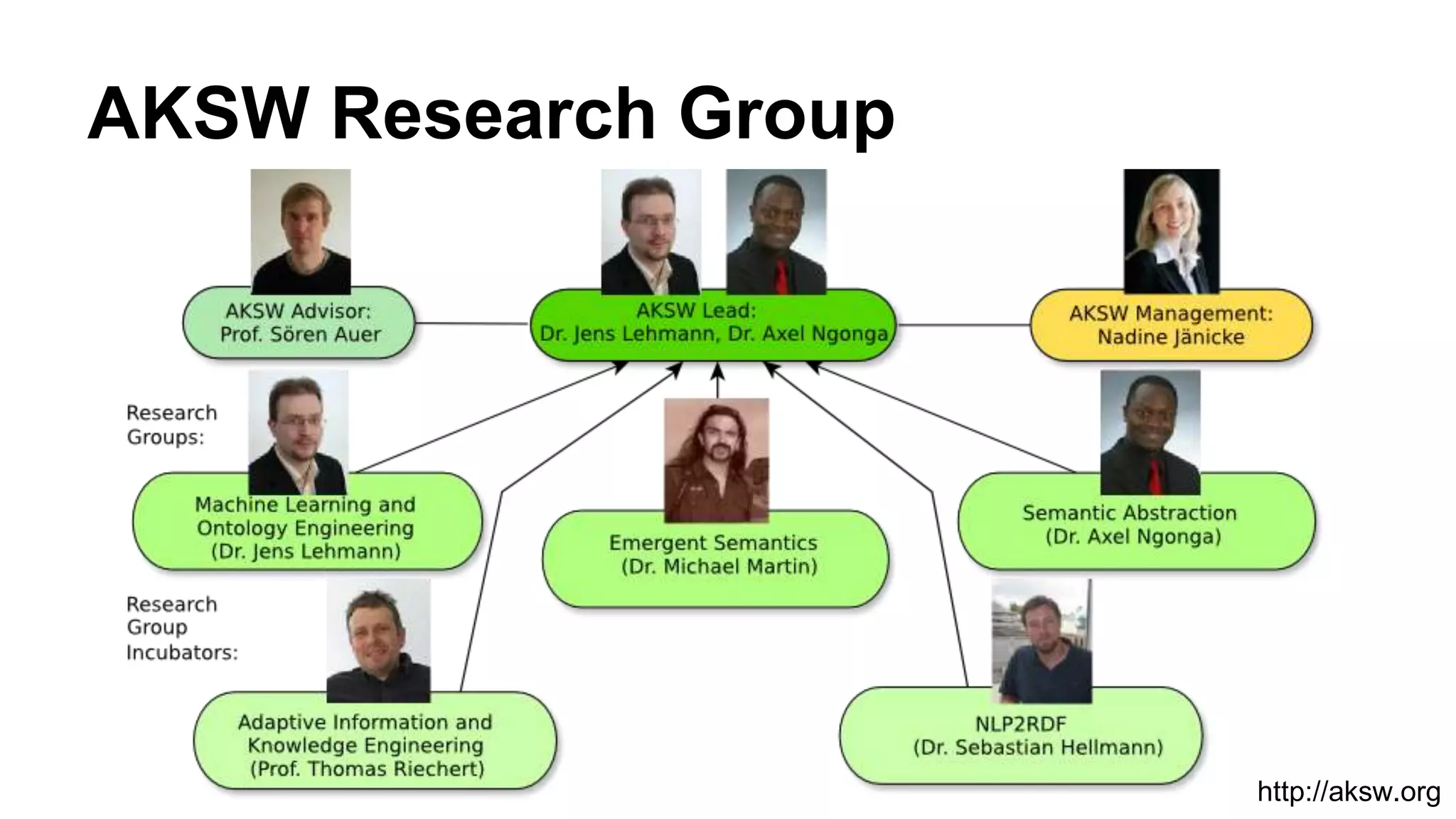 AKSW Research Group

AKSW Advisor:
Prof. Sören Auer

AKSW Lead:
Dr. Jens Lehmann, Dr. Axel Ngonga

AKSW Management:
Nadine Jänicke

Research Groups:

Machine Learning and Ontology Engineering (Dr. Jens Lehmann)

Emergent Semantics (Dr. Michael Martin)

Semantic Abstraction (Dr. Axel Ngonga)

Research Group Incubators:

Adaptive Information and Knowledge Engineering (Prof. Thomas Riechert)

NLP2RDF (Dr. Sebastian Hellmann)

http://aksw.org